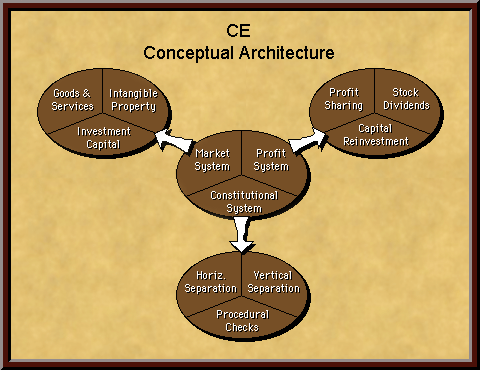 CE
Conceptual Architecture

Goods & Services
Intangible Property
Investment Capital

Profit Sharing
Stock Dividends
Capital Reinvestment

Market System
Profit System
Constitutional System

Horiz. Separation
Vertical Separation
Procedural Checks